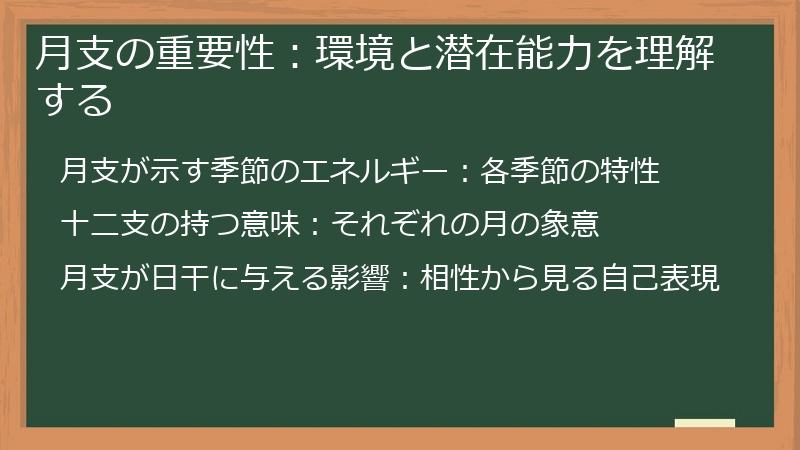 月支の重要性：環境と潜在能力を理解する

月支が示す季節のエネルギー：各季節の特性

十二支の持つ意味：それぞれの月の象意

月支が日干に与える影響：相性から見る自己表現